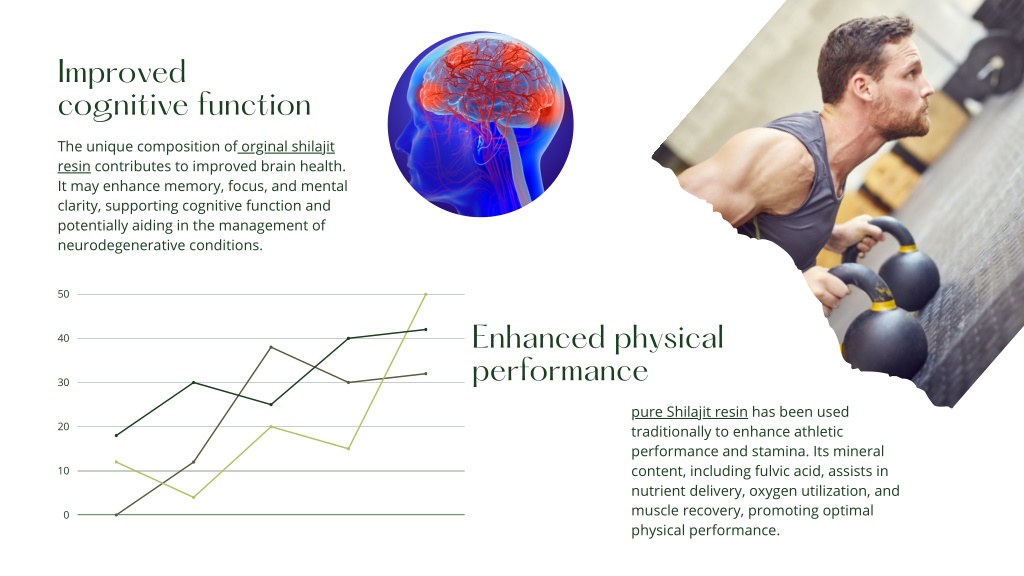 Improved cognitive function

The unique composition of orginal shilajit resin contributes to improved brain health. It may enhance memory, focus, and mental clarity, supporting cognitive function and potentially aiding in the management of neurodegenerative conditions.

50
40
30
20
10
0

Enhanced physical performance

pure Shilajit resin has been used traditionally to enhance athletic performance and stamina. Its mineral content, including fulvic acid, assists in nutrient delivery, oxygen utilization, and muscle recovery, promoting optimal physical performance.